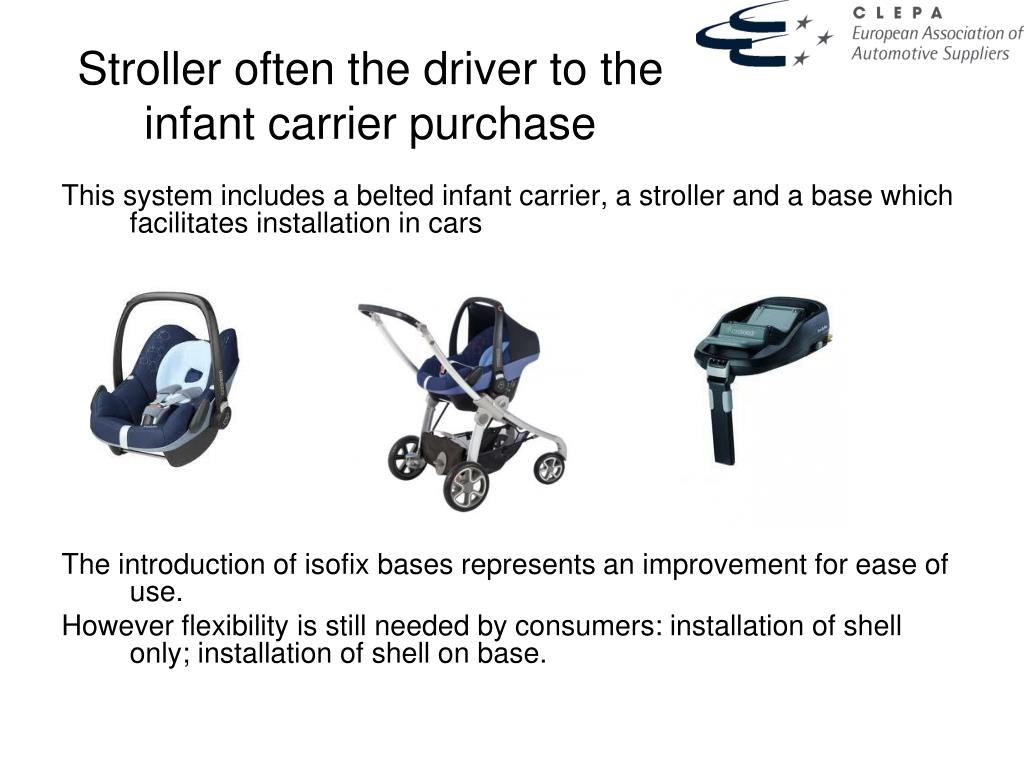 CLEPA
European Association of
Automotive Suppliers

Stroller often the driver to the infant carrier purchase

This system includes a belted infant carrier, a stroller and a base which facilitates installation in cars

The introduction of isofix bases represents an improvement for ease of use.

However flexibility is still needed by consumers: installation of shell only; installation of shell on base.